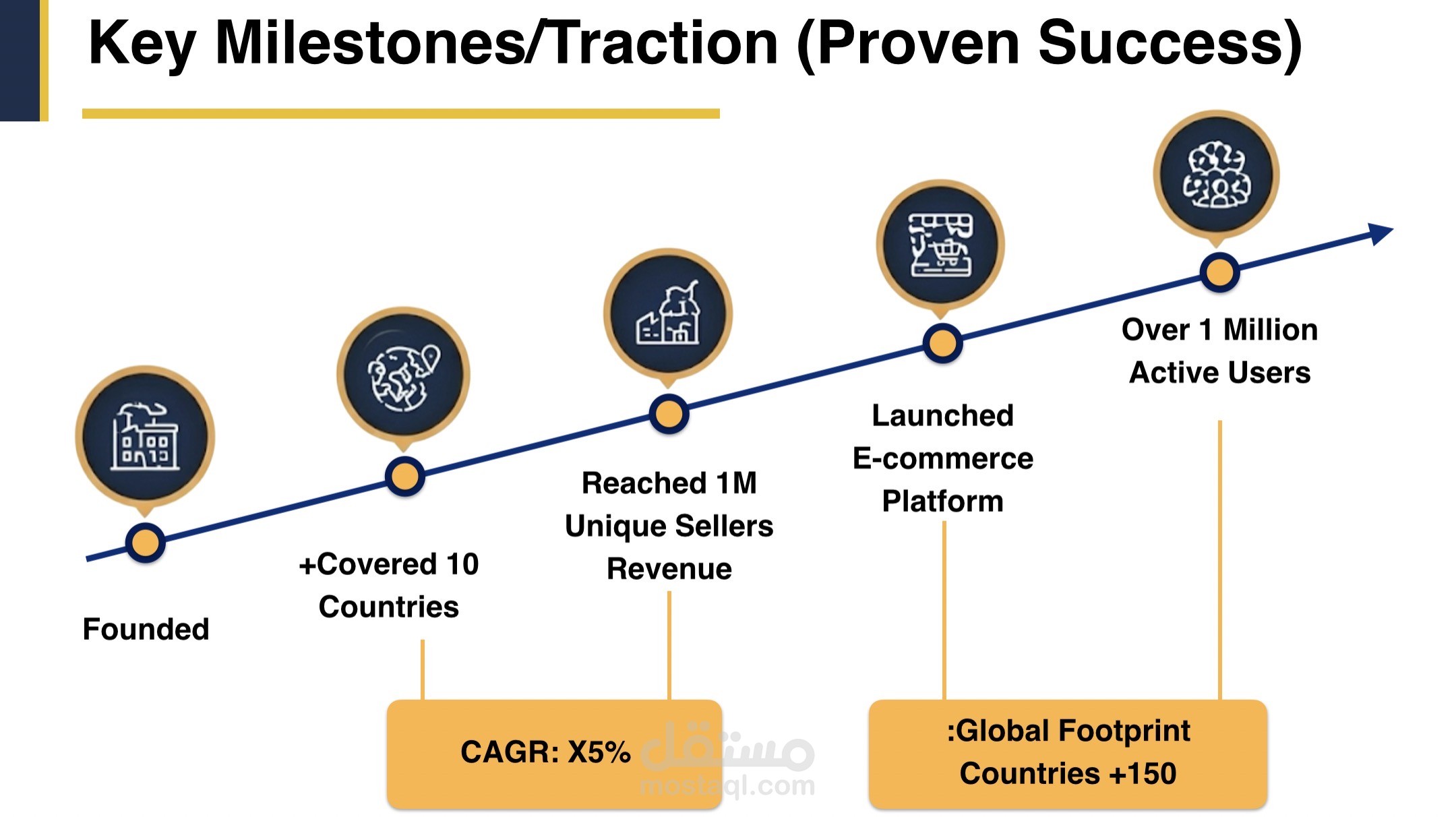 Key Milestones/Traction (Proven Success)

Founded

+Covered 10 Countries

Reached 1M Unique Sellers Revenue

Launched E-commerce Platform

Over 1 Million Active Users

CAGR: X5%

:Global Footprint Countries +150

مستقل
mostaql.com